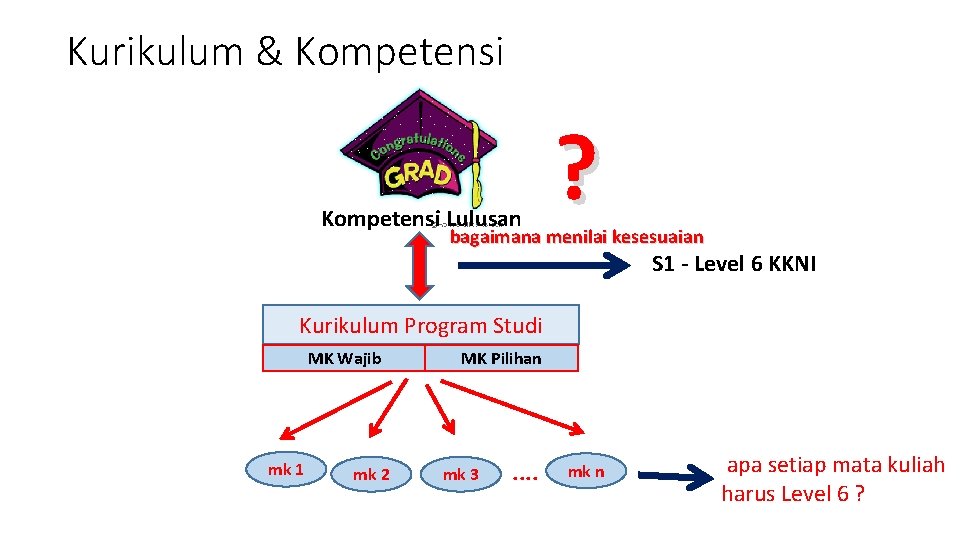 Kurikulum & Kompetensi

Congratulations GRAD

?

Kompetensi Lulusan

bagaimana menilai kesesuaian

S1 - Level 6 KKNI

Kurikulum Program Studi

MK Wajib

MK Pilihan

mk 1

mk 2

mk 3

....

mk n

apa setiap mata kuliah harus Level 6 ?